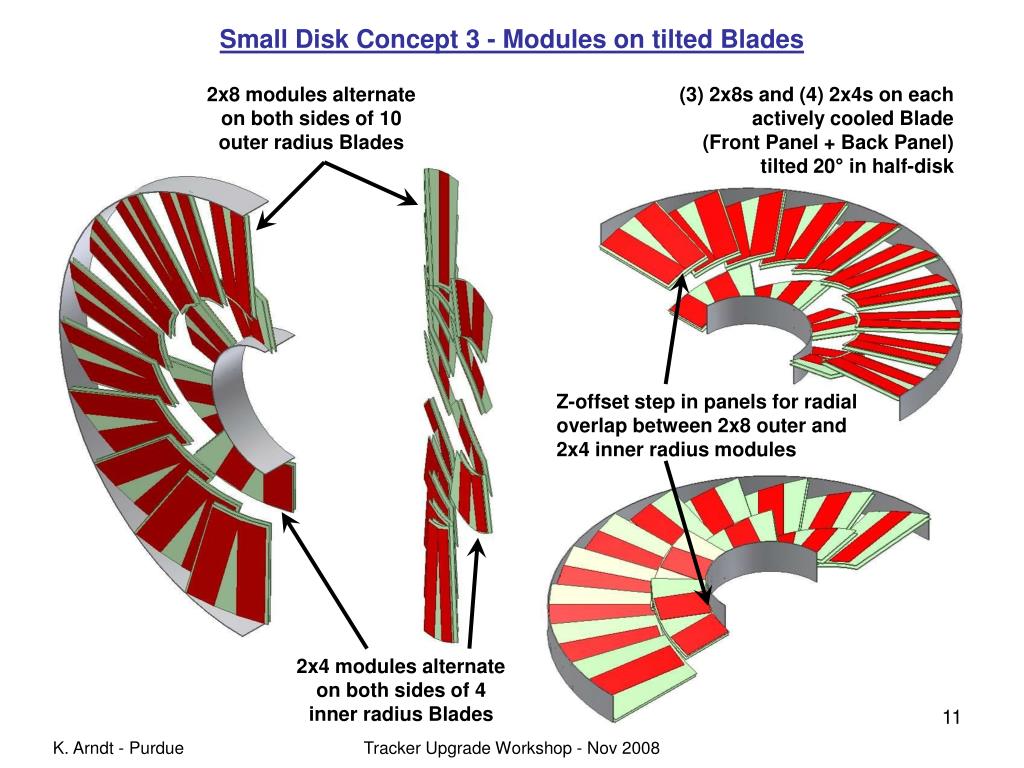 Small Disk Concept 3 - Modules on tilted Blades

2x8 modules alternate on both sides of 10 outer radius Blades

(3) 2x8s and (4) 2x4s on each actively cooled Blade (Front Panel + Back Panel) tilted 20° in half-disk

Z-offset step in panels for radial overlap between 2x8 outer and 2x4 inner radius modules

2x4 modules alternate on both sides of 4 inner radius Blades

11

K. Arndt - Purdue

Tracker Upgrade Workshop - Nov 2008